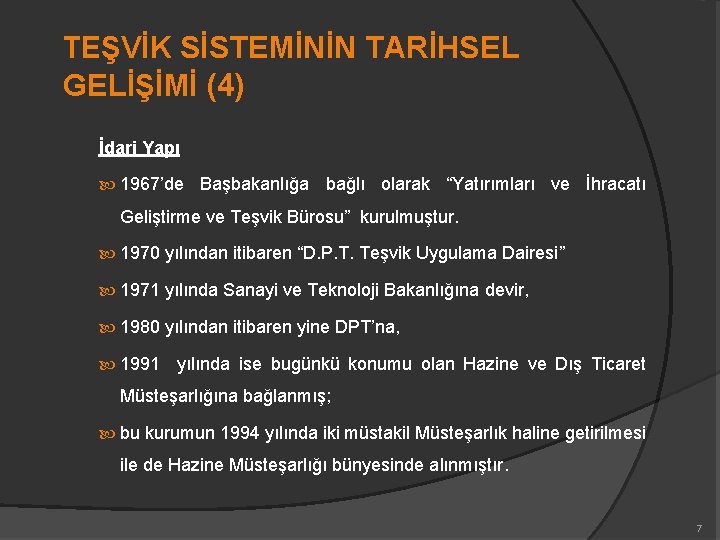 TEŞVİK SİSTEMİNİN TARİHSEL GELİŞİMİ (4)

İdari Yapı

1967'de Başbakanlığa bağlı olarak "Yatırımları ve İhracatı Geliştirme ve Teşvik Bürosu" kurulmuştur.

1970 yılından itibaren "D.P.T. Teşvik Uygulama Dairesi"

1971 yılında Sanayi ve Teknoloji Bakanlığına devir,

1980 yılından itibaren yine DPT'na,

1991 yılında ise bugünkü konumu olan Hazine ve Dış Ticaret Müsteşarlığına bağlanmış;

bu kurumun 1994 yılında iki müstakil Müsteşarlık haline getirilmesi ile de Hazine Müsteşarlığı bünyesinde alınmıştır.

7